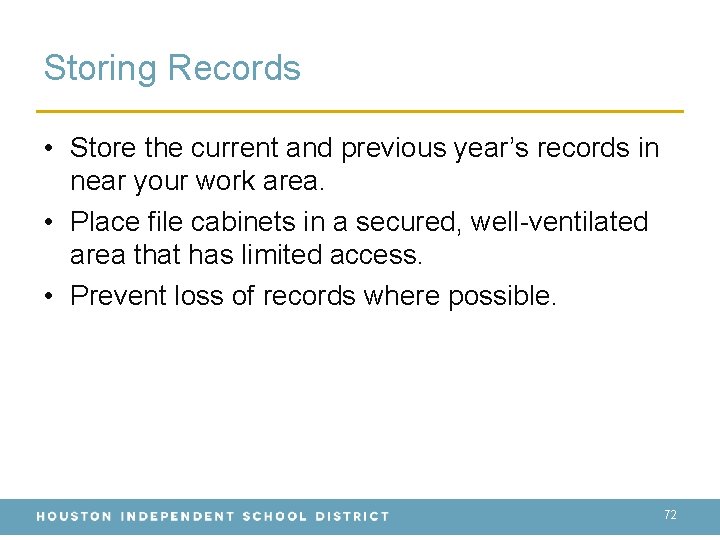 Storing Records

• Store the current and previous year's records in near your work area.
• Place file cabinets in a secured, well-ventilated area that has limited access.
• Prevent loss of records where possible.

HOUSTON INDEPENDENT SCHOOL DISTRICT
72